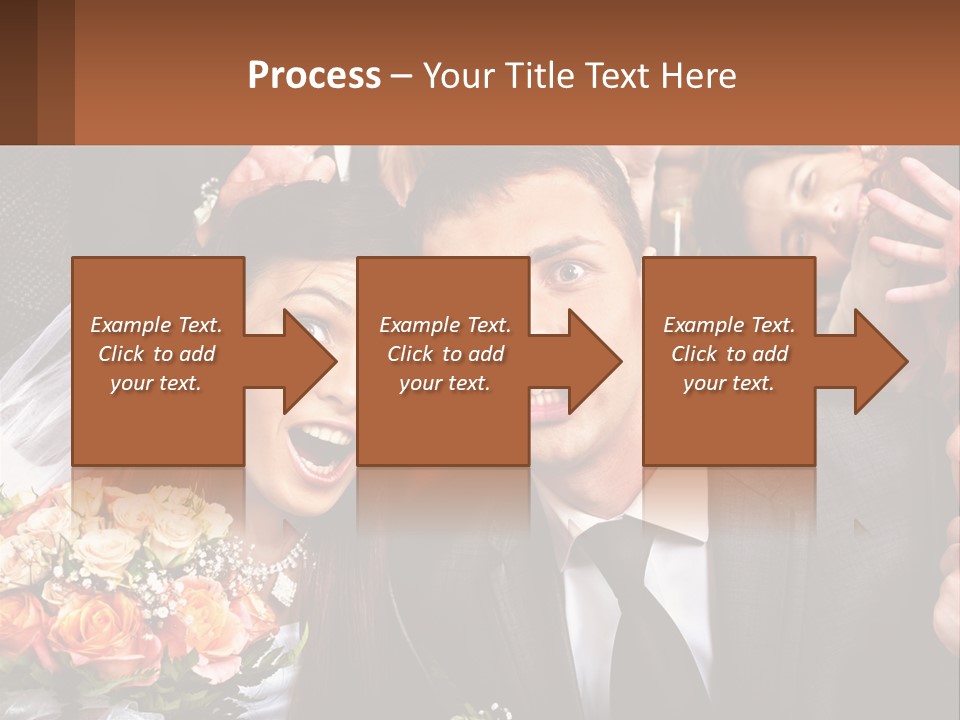 Process – Your Title Text Here

Example Text. Click to add your text.

Example Text. Click to add your text.

Example Text. Click to add your text.